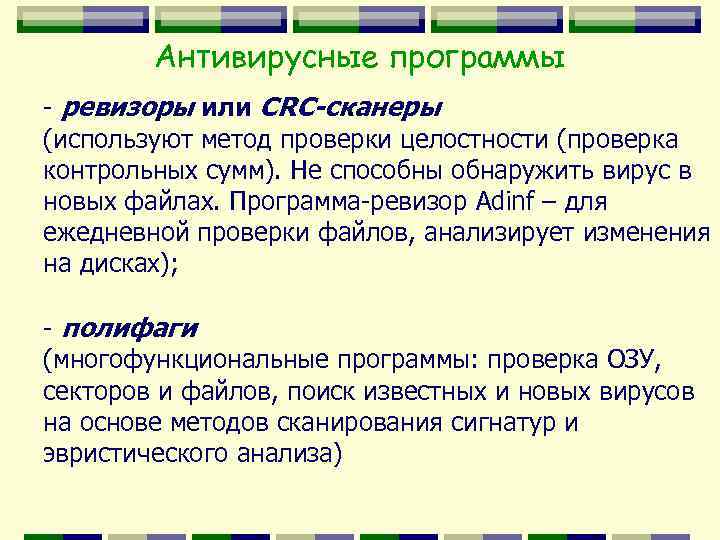 Антивирусные программы

- ревизоры или CRC-сканеры
(используют метод проверки целостности (проверка контрольных сумм). Не способны обнаружить вирус в новых файлах. Программа-ревизор Adinf – для ежедневной проверки файлов, анализирует изменения на дисках);

- полифаги
(многофункциональные программы: проверка ОЗУ, секторов и файлов, поиск известных и новых вирусов на основе методов сканирования сигнатур и эвристического анализа)